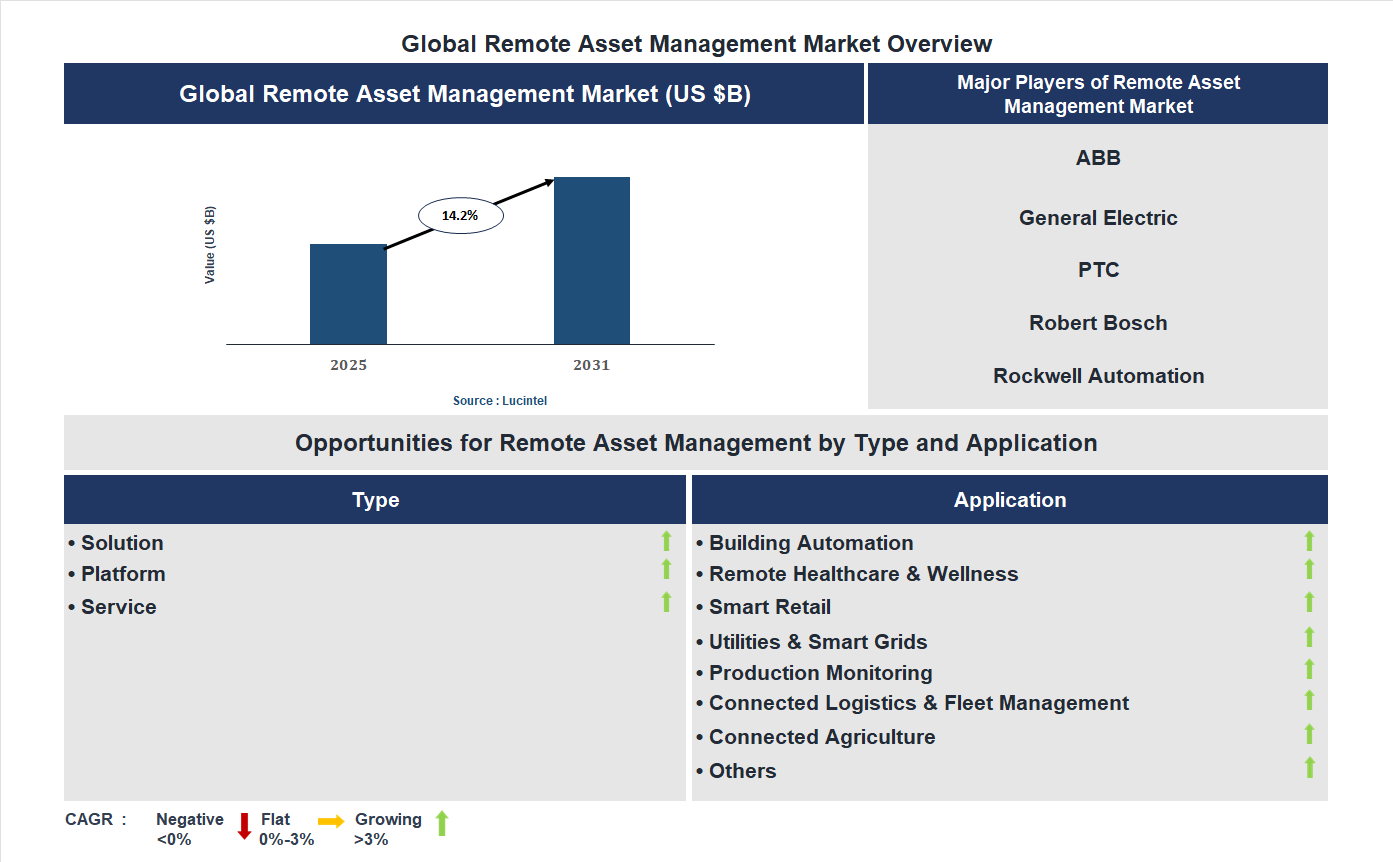 Global Remote Asset Management Market Overview

Global Remote Asset Management Market (US $B)

Value (US $B)

14.2%

2025

2031

Source : Lucintel

Major Players of Remote Asset Management Market

ABB

General Electric

PTC

Robert Bosch

Rockwell Automation

Opportunities for Remote Asset Management by Type and Application

Type

• Solution
• Platform
• Service

Application

• Building Automation
• Remote Healthcare & Wellness
• Smart Retail
• Utilities & Smart Grids
• Production Monitoring
• Connected Logistics & Fleet Management
• Connected Agriculture
• Others

CAGR : Negative <0% Flat 0%-3% Growing >3%